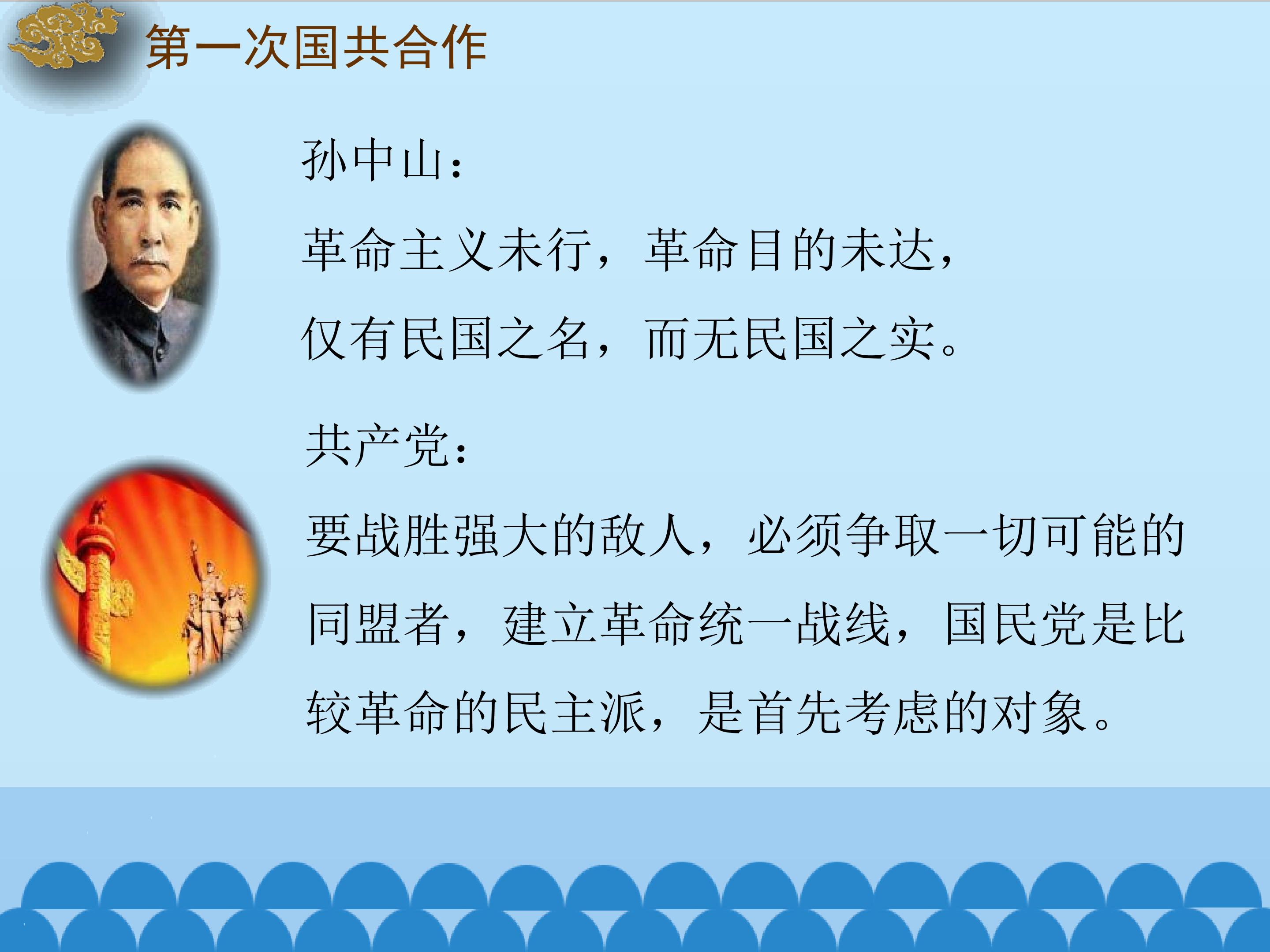 第一次国共合作

孙中山：

革命主义未行，革命目的未达，仅有民国之名，而无民国之实。

共产党：

要战胜强大的敌人，必须争取一切可能的同盟者，建立革命统一战线，国民党是比较革命的民主派，是首先考虑的对象。